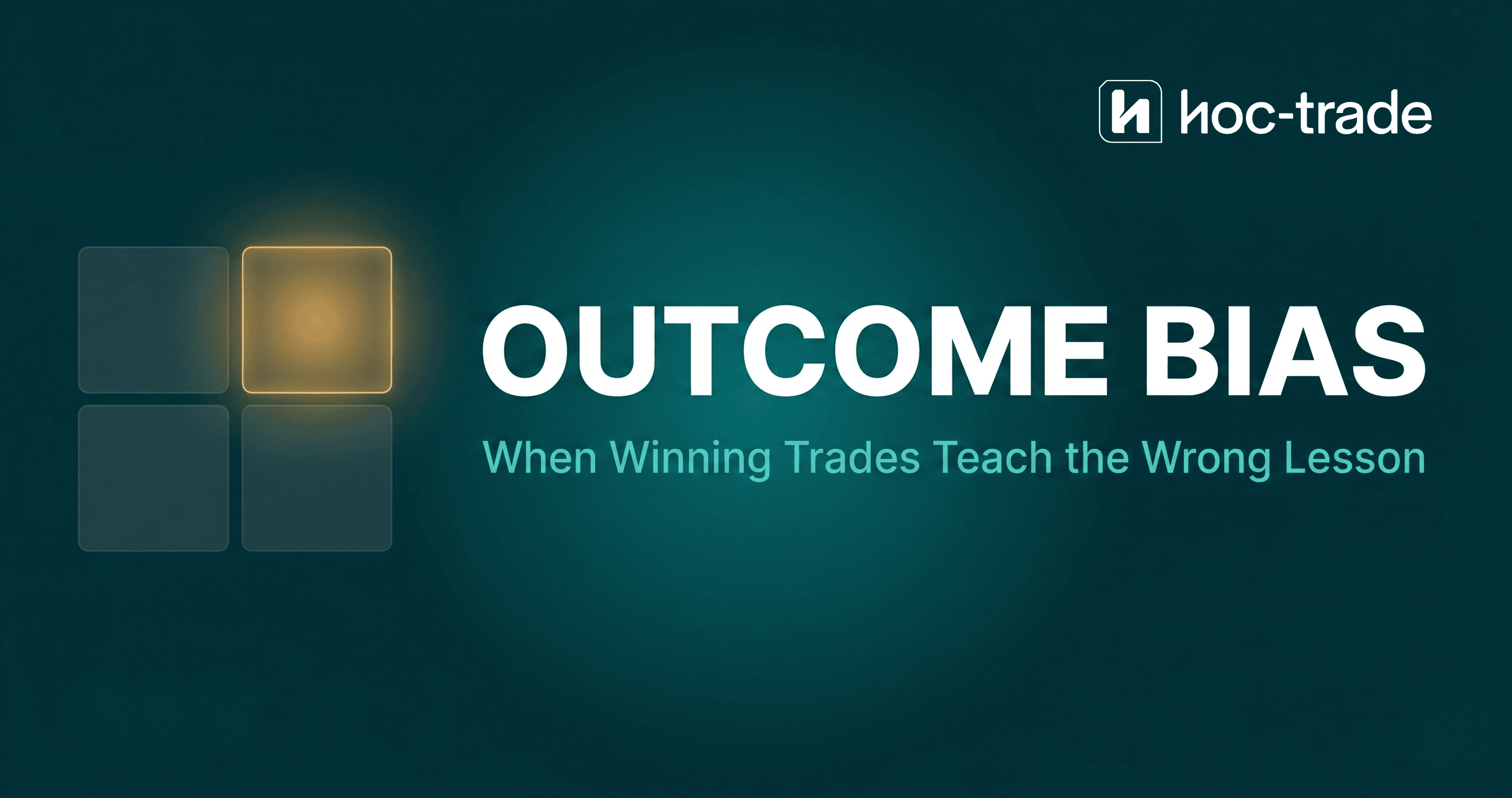 hoc-trade

OUTCOME BIAS

When Winning Trades Teach the Wrong Lesson